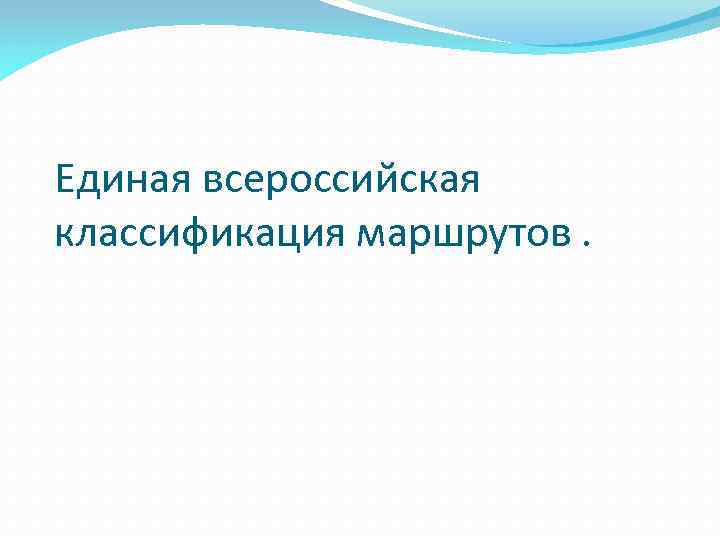 Единая всероссийская классификация маршрутов .